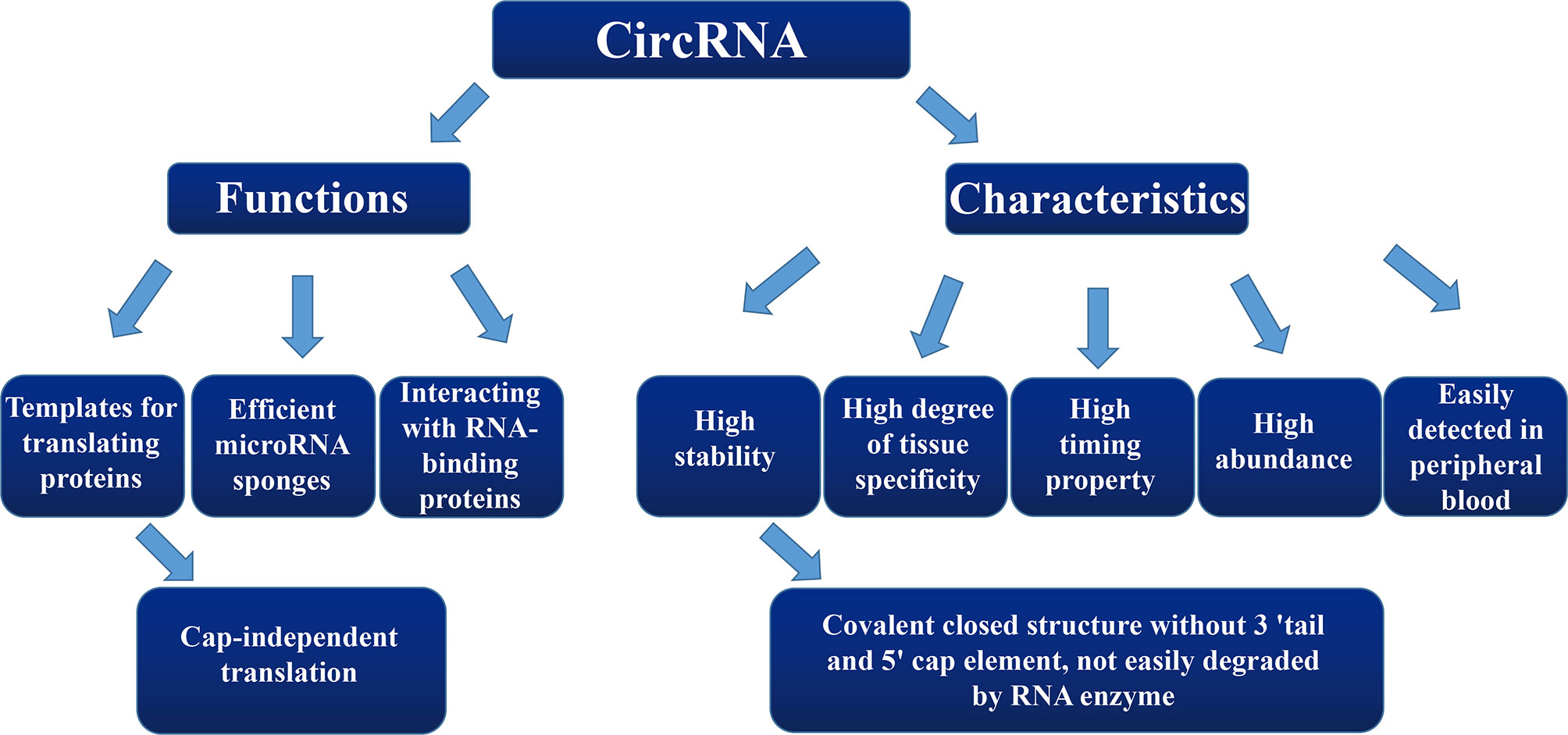 CircRNA

Functions

Characteristics

Templates for translating proteins

Efficient microRNA sponges

Interacting with RNA-binding proteins

High stability

High degree of tissue specificity

High timing property

High abundance

Easily detected in peripheral blood

Cap-independent translation

Covalent closed structure without 3 'tail and 5' cap element, not easily degraded by RNA enzyme